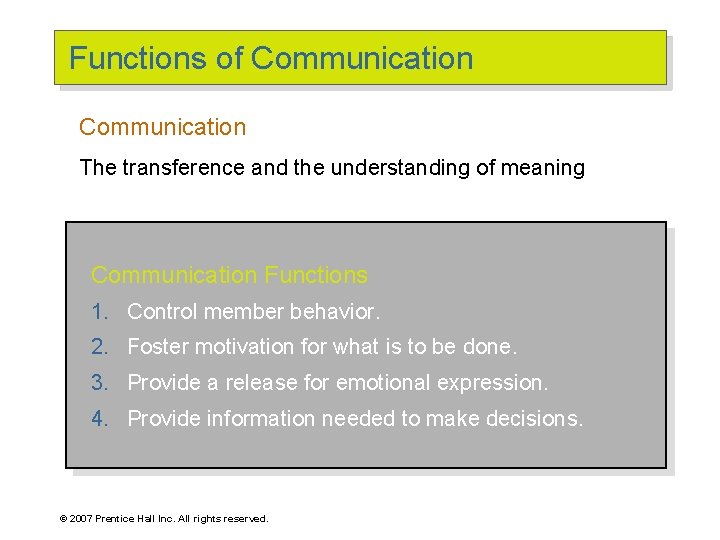 Functions of Communication

Communication

The transference and the understanding of meaning

Communication Functions

1. Control member behavior.
2. Foster motivation for what is to be done.
3. Provide a release for emotional expression.
4. Provide information needed to make decisions.

© 2007 Prentice Hall Inc. All rights reserved.